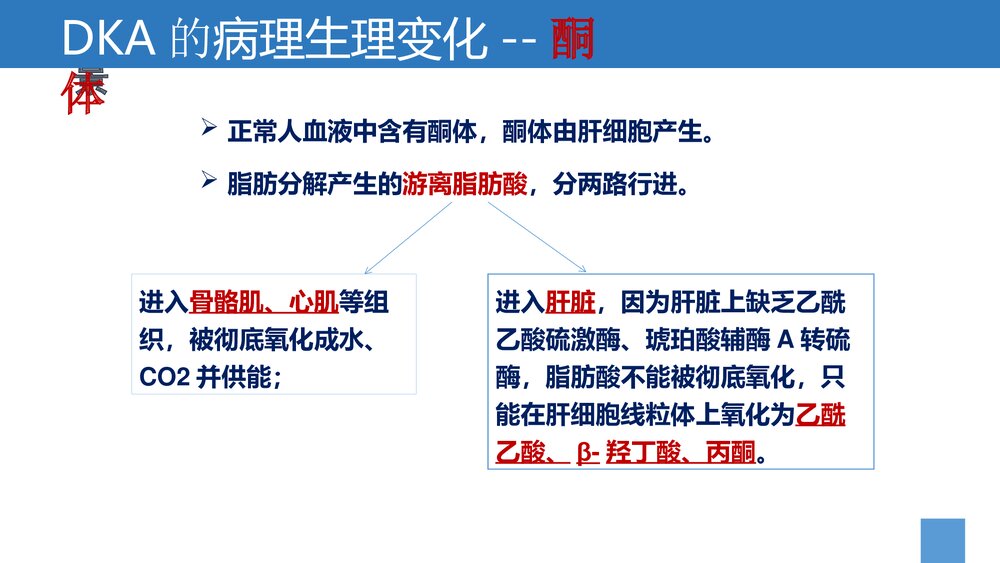 DKA 的病理生理变化 -- 酮体

➢ 正常人血液中含有酮体，酮体由肝细胞产生。

➢ 脂肪分解产生的游离脂肪酸，分两路行进。

进入骨骼肌、心肌等组织，被彻底氧化成水、CO2 并供能；

进入肝脏，因为肝脏上缺乏乙酰乙酸硫激酶、琥珀酸辅酶 A 转硫酶，脂肪酸不能被彻底氧化，只能在肝细胞线粒体上氧化为乙酰乙酸、β- 羟丁酸、丙酮。